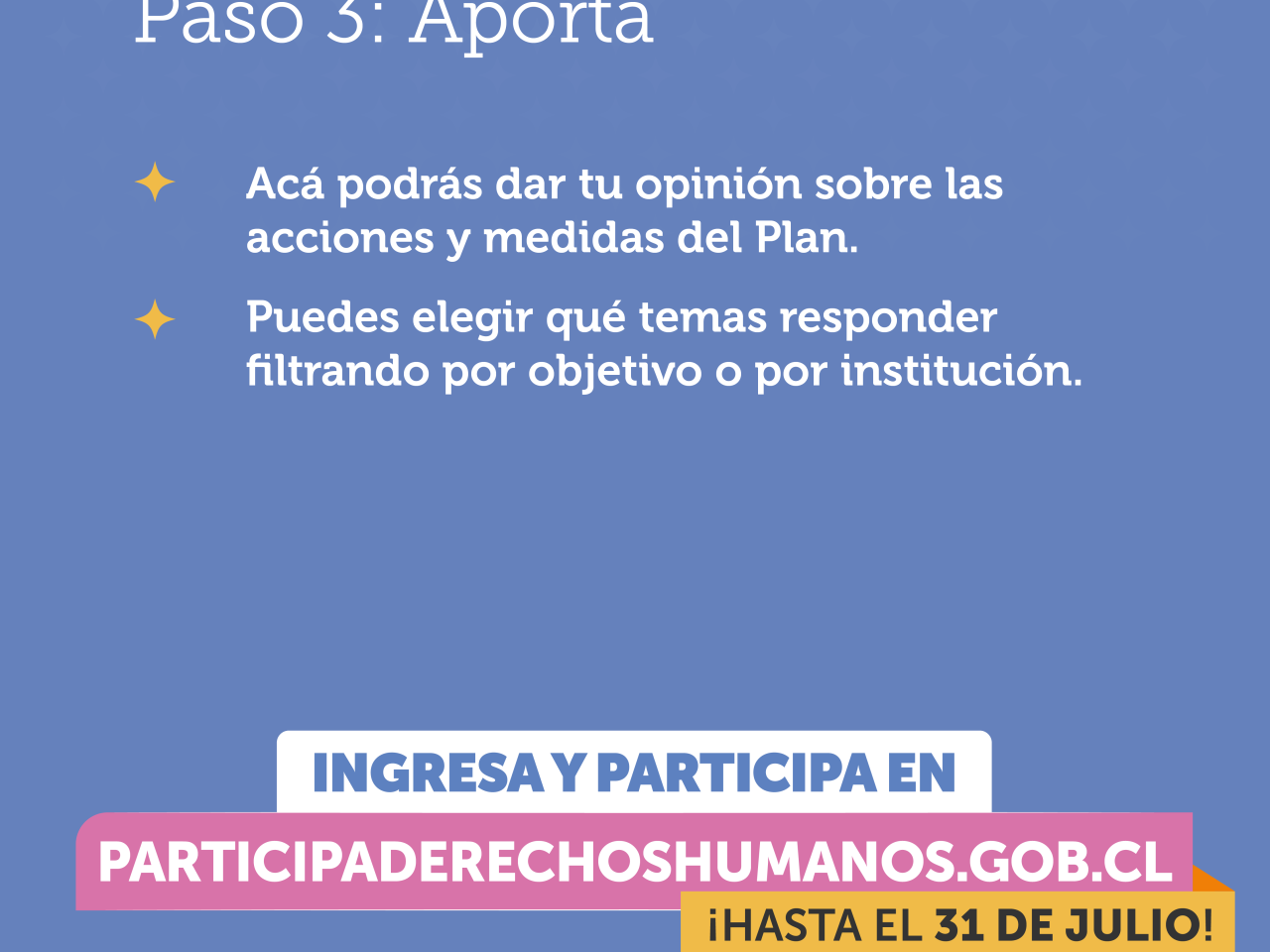 Paso 3: Aporta

Acá podrás dar tu opinión sobre las acciones y medidas del Plan.

Puedes elegir qué temas responder filtrando por objetivo o por institución.

INGRESA Y PARTICIPA EN

PARTICIPADERECHOSHUMANOS.GOB.CL

¡HASTA EL 31 DE JULIO!